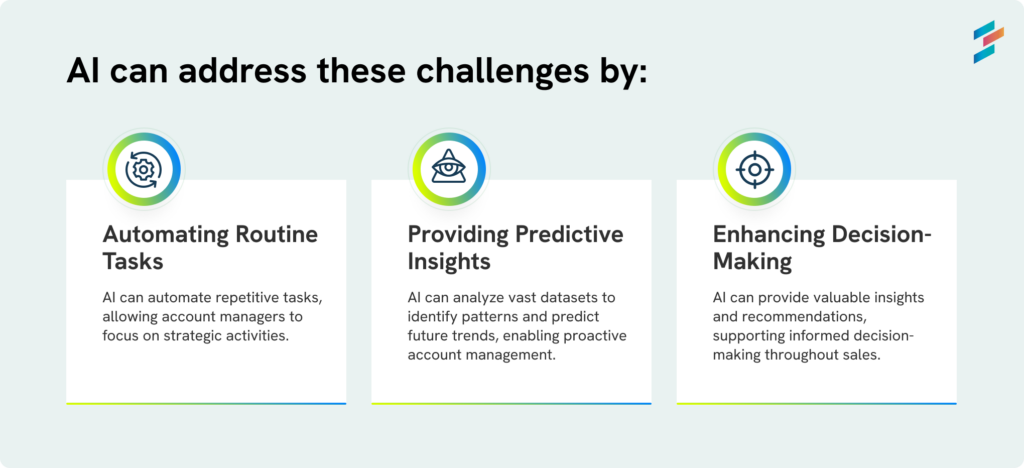 AI can address these challenges by:

Automating Routine Tasks

AI can automate repetitive tasks, allowing account managers to focus on strategic activities.

Providing Predictive Insights

AI can analyze vast datasets to identify patterns and predict future trends, enabling proactive account management.

Enhancing Decision-Making

AI can provide valuable insights and recommendations, supporting informed decision-making throughout sales.